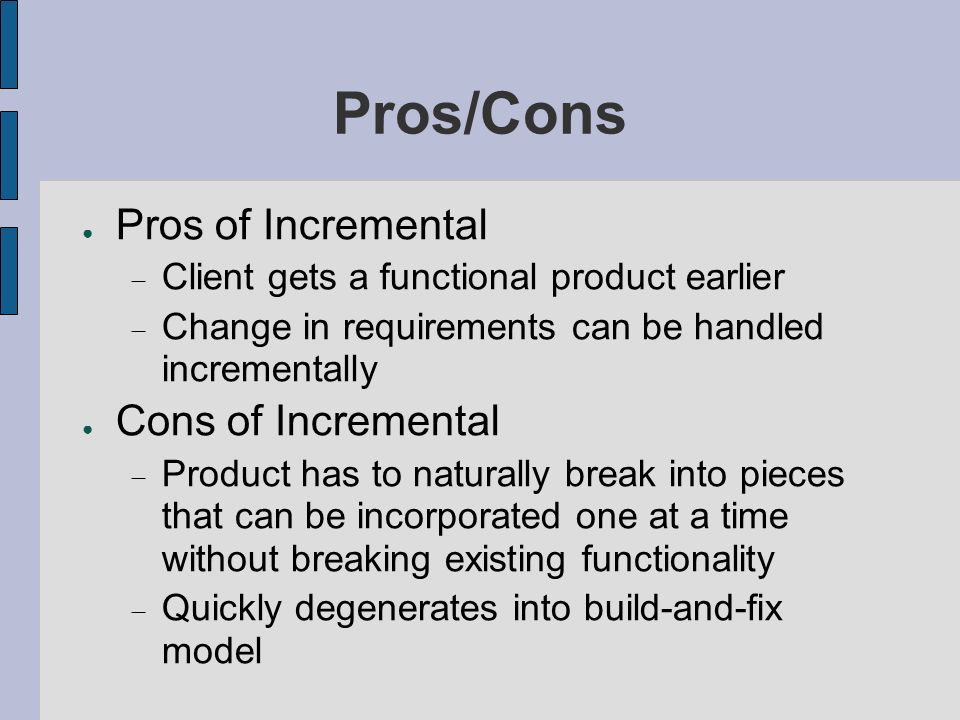 Pros/Cons

● Pros of Incremental
– Client gets a functional product earlier
– Change in requirements can be handled incrementally

● Cons of Incremental
– Product has to naturally break into pieces that can be incorporated one at a time without breaking existing functionality
– Quickly degenerates into build-and-fix model